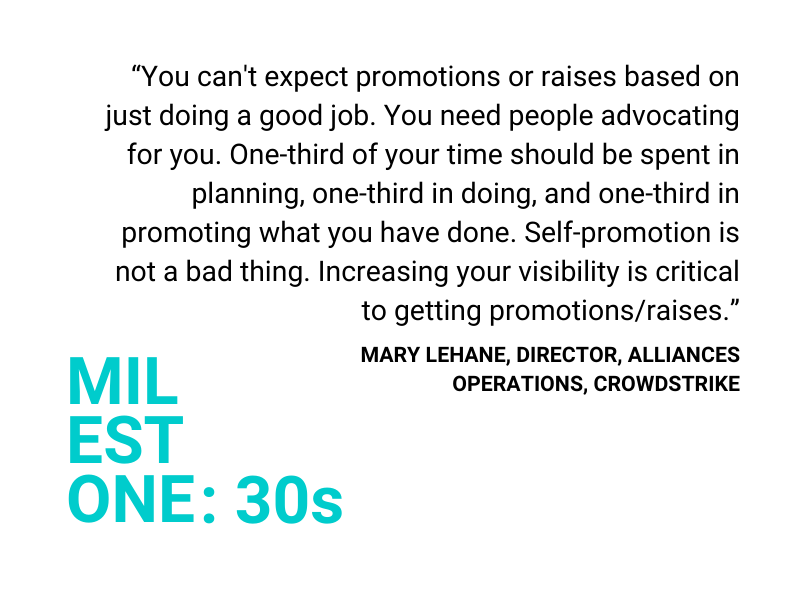 “You can't expect promotions or raises based on just doing a good job. You need people advocating for you. One-third of your time should be spent in planning, one-third in doing, and one-third in promoting what you have done. Self-promotion is not a bad thing. Increasing your visibility is critical to getting promotions/raises.”

MARY LEHANE, DIRECTOR, ALLIANCES OPERATIONS, CROWDSTRIKE

MIL
EST
ONE: 30s